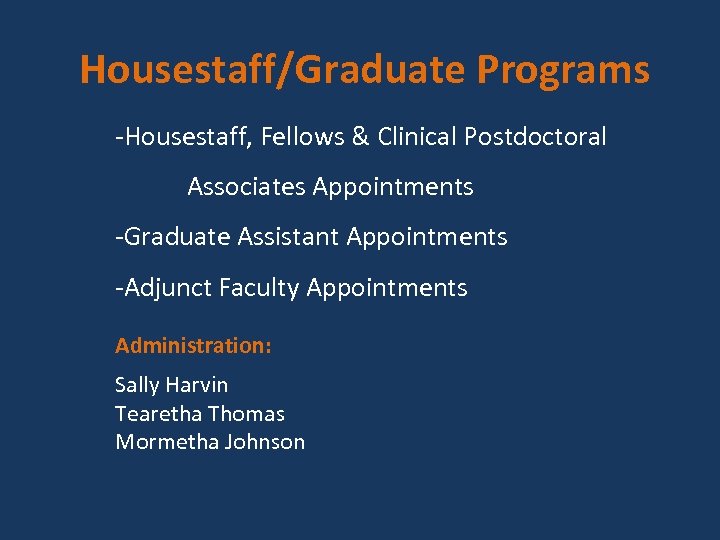 Housestaff/Graduate Programs

-Housestaff, Fellows & Clinical Postdoctoral Associates Appointments

-Graduate Assistant Appointments

-Adjunct Faculty Appointments

Administration:

Sally Harvin
Tearetha Thomas
Mormetha Johnson